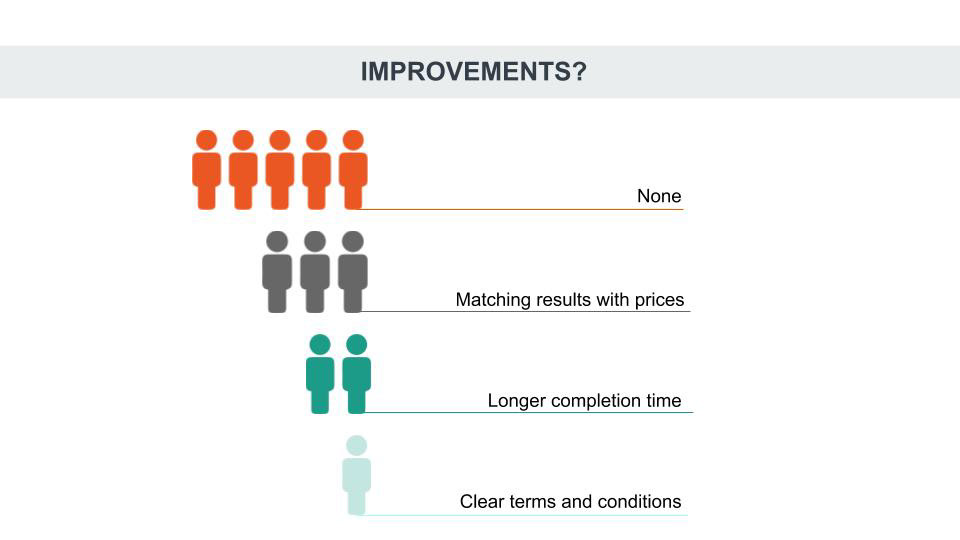 IMPROVEMENTS?

None

Matching results with prices

Longer completion time

Clear terms and conditions